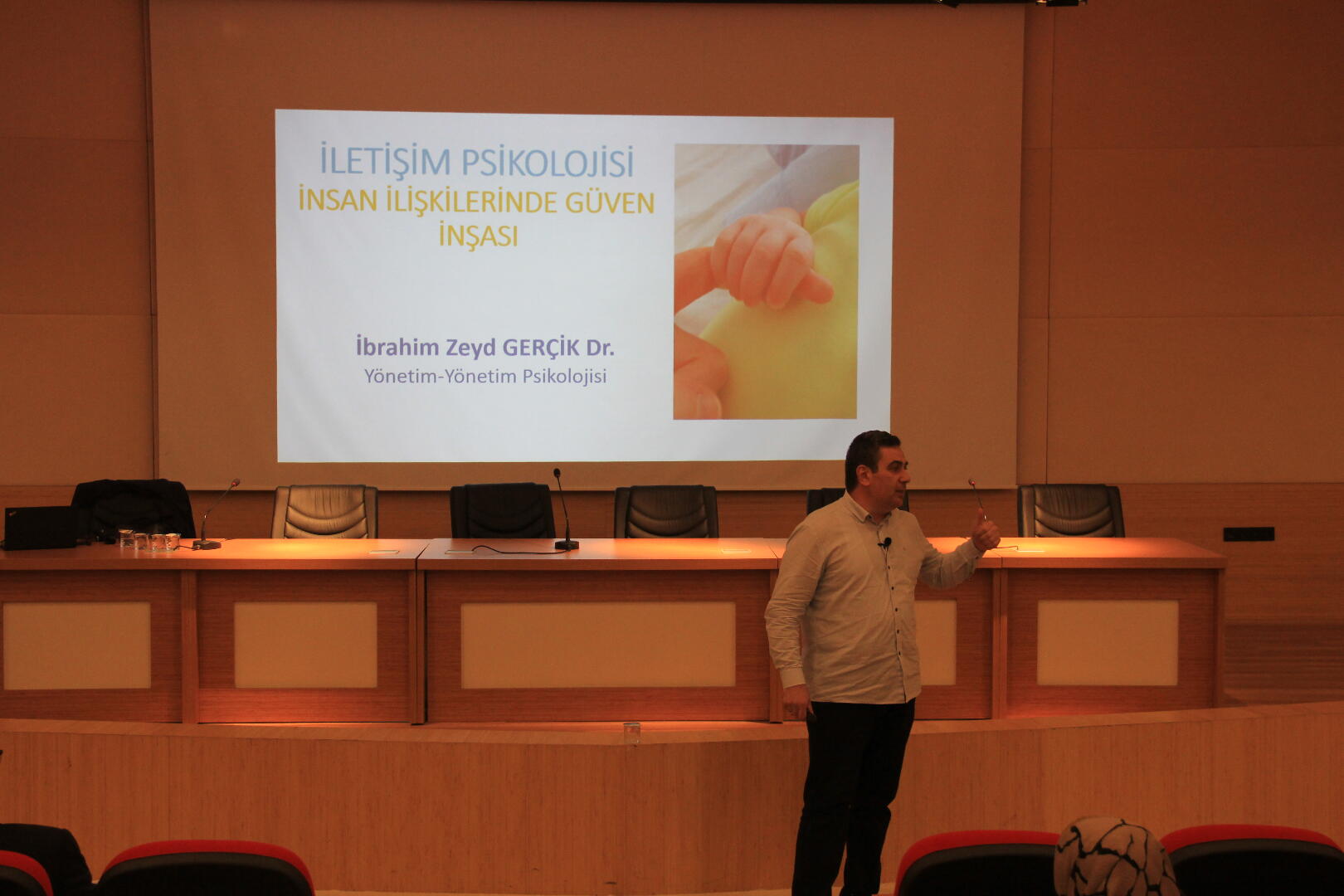 İLETİŞİM PSİKOLOJİSİ
İNSAN İLİŞKİLERİNDE GÜVEN İNŞASI

İbrahim Zeyd GERÇİK Dr.
Yönetim-Yönetim Psikolojisi